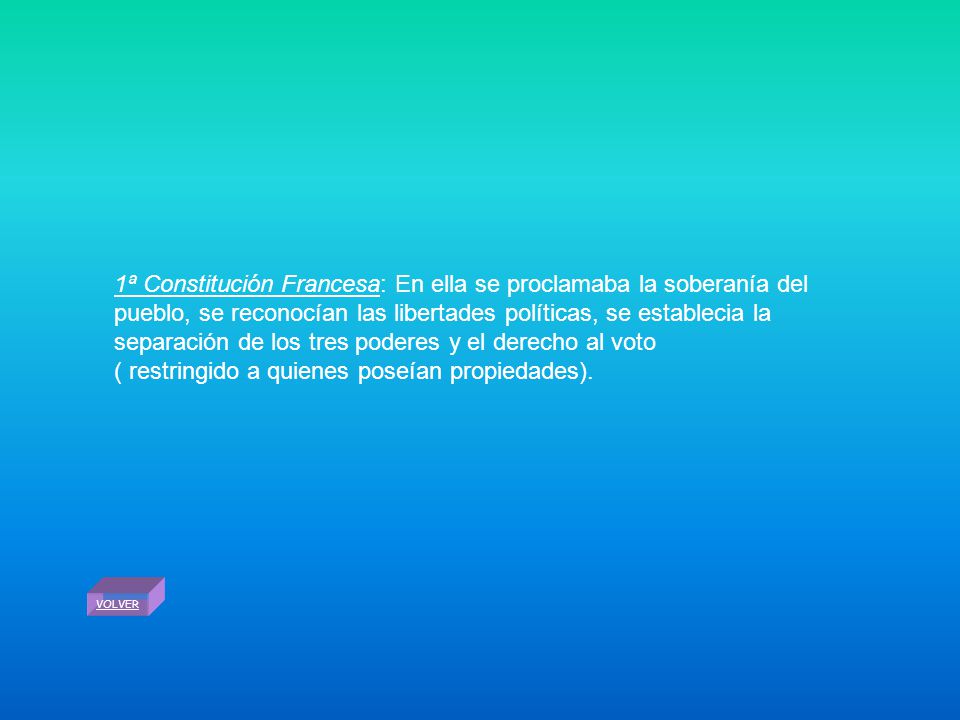 1ª Constitución Francesa: En ella se proclamaba la soberanía del pueblo, se reconocían las libertades políticas, se establecia la separación de los tres poderes y el derecho al voto ( restringido a quienes poseían propiedades).

VOLVER